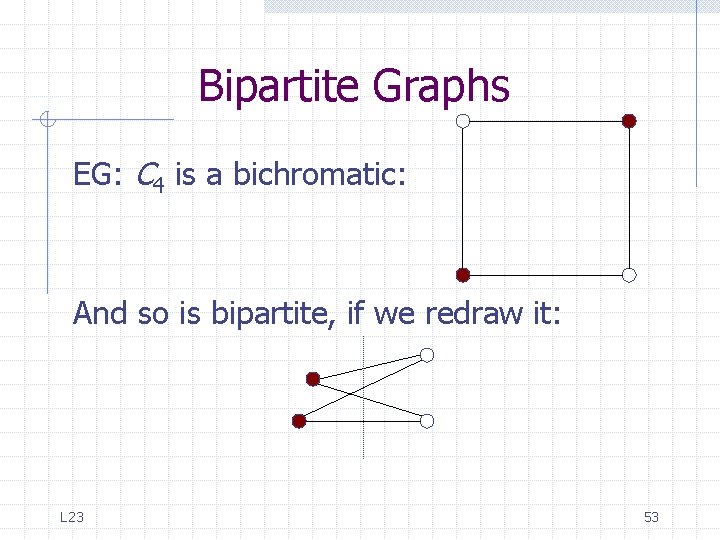 Bipartite Graphs

EG: $C_4$ is a bichromatic:

And so is bipartite, if we redraw it:

L23

53